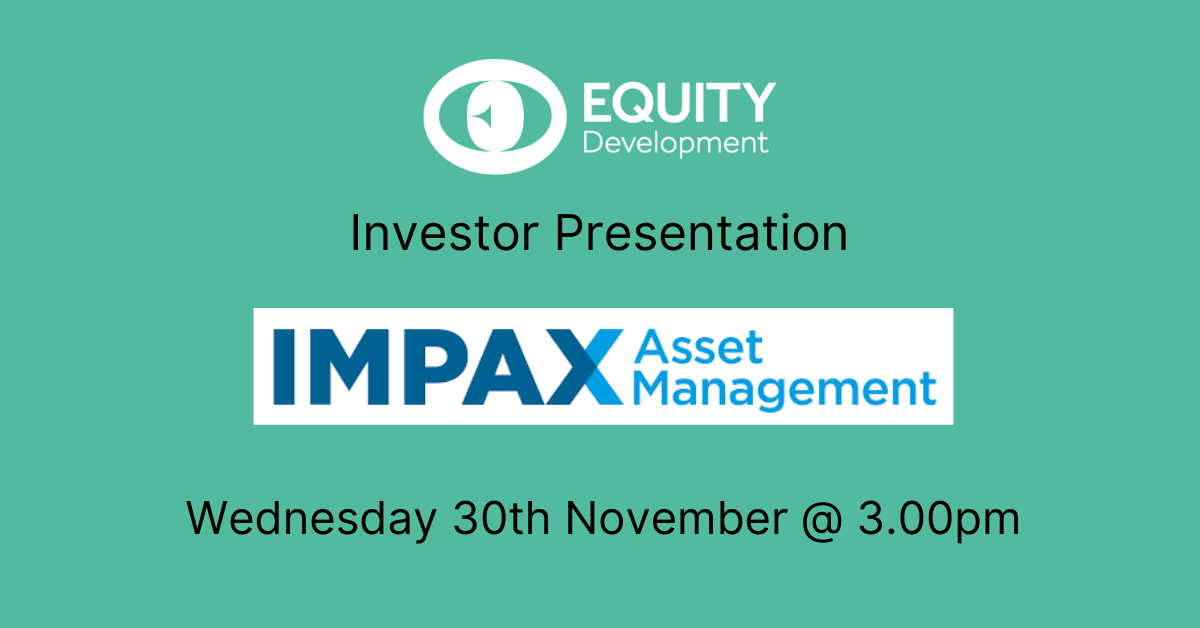 EQUITY
Development

Investor Presentation

IMPAX Asset Management

Wednesday 30th November @ 3.00pm